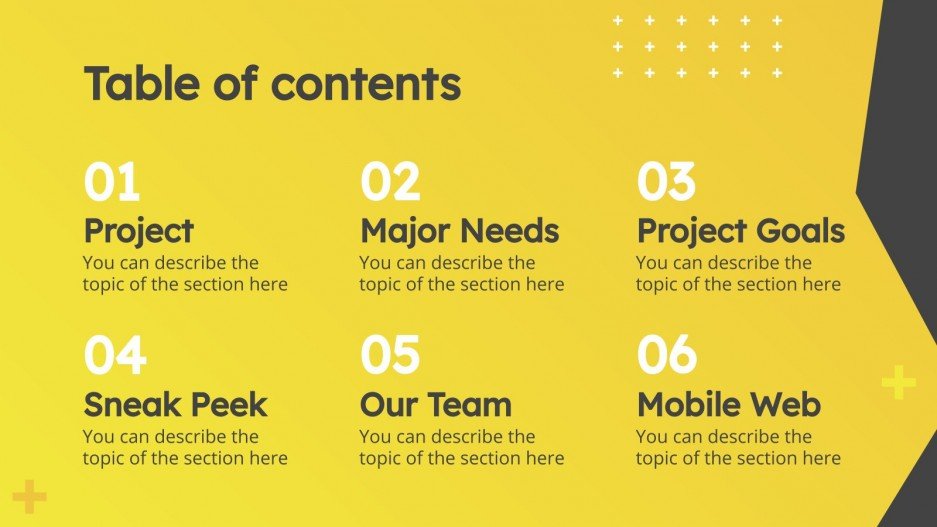 Table of contents

01
Project
You can describe the topic of the section here

02
Major Needs
You can describe the topic of the section here

03
Project Goals
You can describe the topic of the section here

04
Sneak Peek
You can describe the topic of the section here

05
Our Team
You can describe the topic of the section here

06
Mobile Web
You can describe the topic of the section here